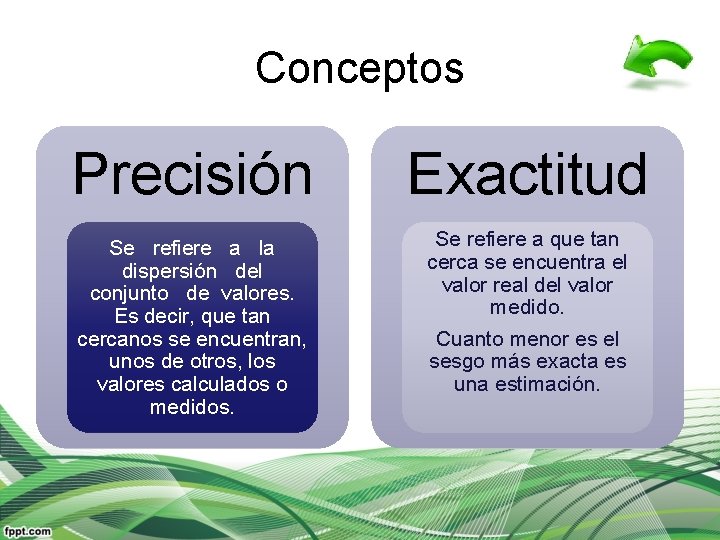 Conceptos

Precisión

Se refiere a la dispersión del conjunto de valores. Es decir, que tan cercanos se encuentran, unos de otros, los valores calculados o medidos.

Exactitud

Se refiere a que tan cerca se encuentra el valor real del valor medido.

Cuanto menor es el sesgo más exacta es una estimación.

fppt.com